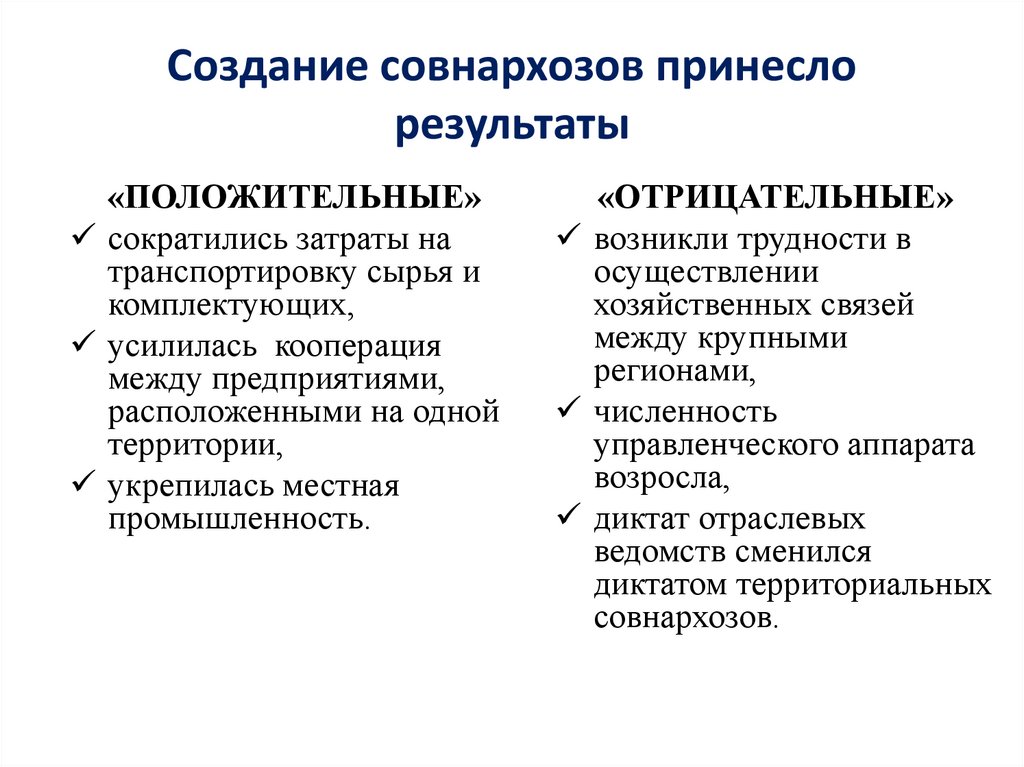 Создание совнархозов принесло результаты

«ПОЛОЖИТЕЛЬНЫЕ»

✓ сократились затраты на транспортировку сырья и комплектующих,

✓ усилилась кооперация между предприятиями, расположенными на одной территории,

✓ укрепилась местная промышленность.

«ОТРИЦАТЕЛЬНЫЕ»

✓ возникли трудности в осуществлении хозяйственных связей между крупными регионами,

✓ численность управленческого аппарата возросла,

✓ диктат отраслевых ведомств сменился диктатом территориальных совнархозов.